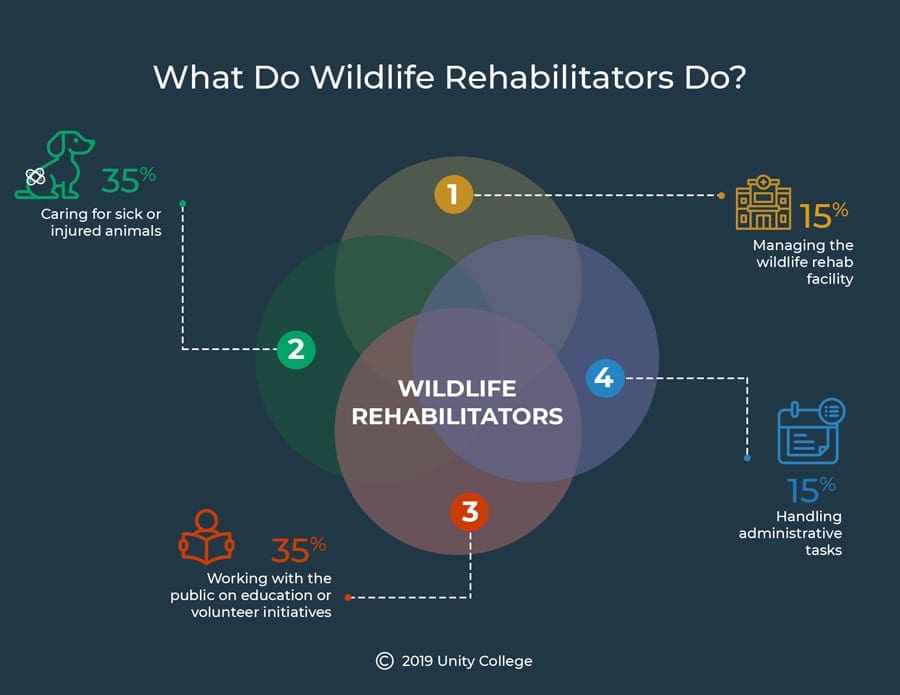 What Do Wildlife Rehabilitators Do?

35%
Caring for sick or injured animals

1

15%
Managing the wildlife rehab facility

2

WILDLIFE REHABILITATORS

4

15%
Handling administrative tasks

3

35%
Working with the public on education or volunteer initiatives

© 2019 Unity College